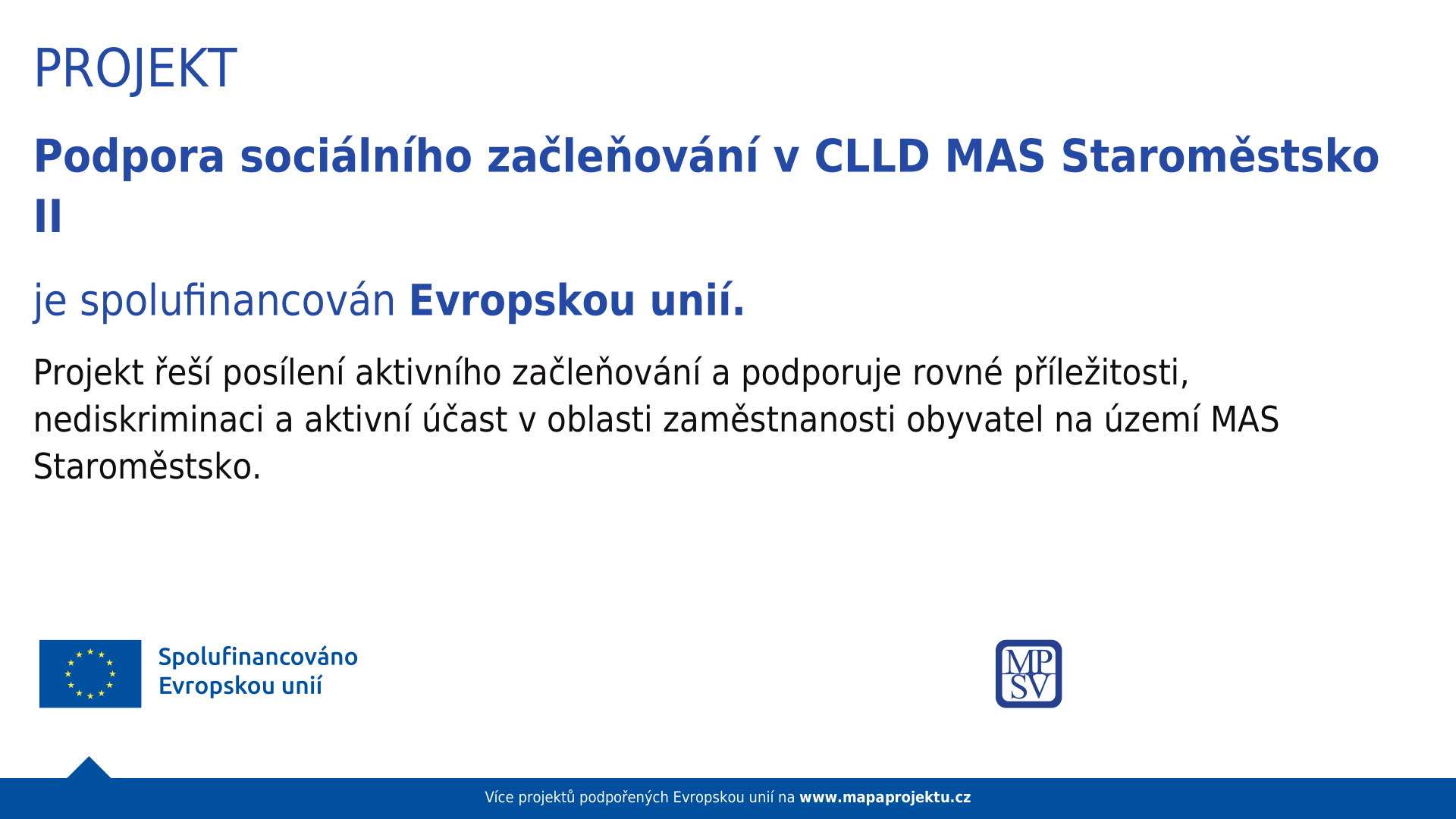 PROJEKT

Podpora sociálního začleňování v CLLD MAS Staroměstsko II

je spolufinancován Evropskou unií.

Projekt řeší posílení aktivního začleňování a podporuje rovné příležitosti, nediskriminaci a aktivní účast v oblasti zaměstnanosti obyvatel na území MAS Staroměstsko.

Spolufinancováno Evropskou unií

MP SV

Více projektů podpořených Evropskou unií na www.mapaprojektu.cz